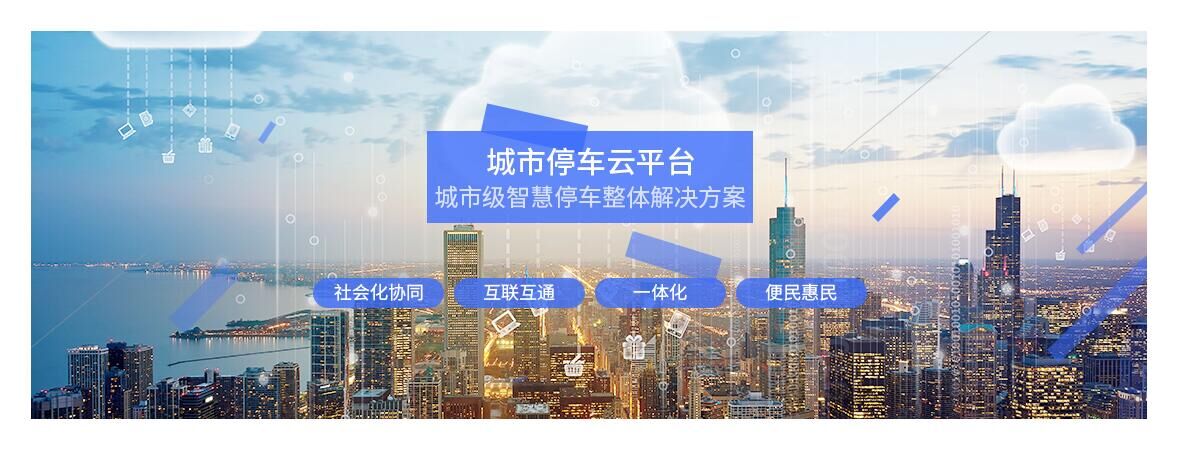 城市停车云平台
城市级智慧停车整体解决方案

社会化协同
互联互通
一体化
便民惠民